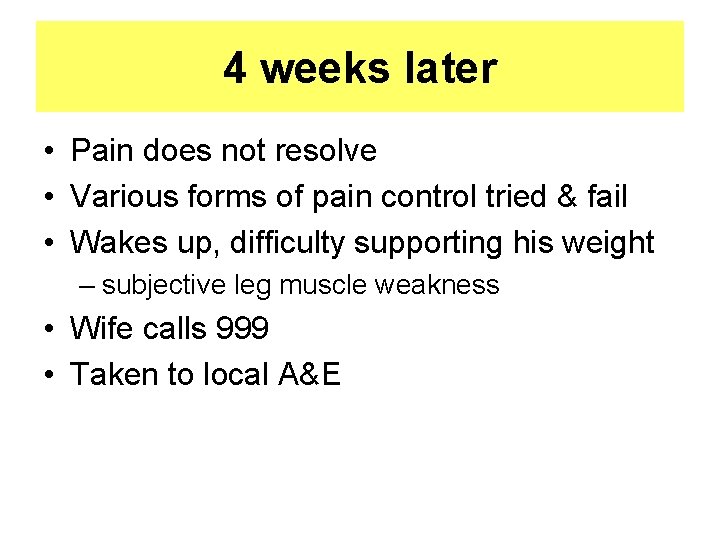 4 weeks later

• Pain does not resolve
• Various forms of pain control tried & fail
• Wakes up, difficulty supporting his weight
– subjective leg muscle weakness
• Wife calls 999
• Taken to local A&E